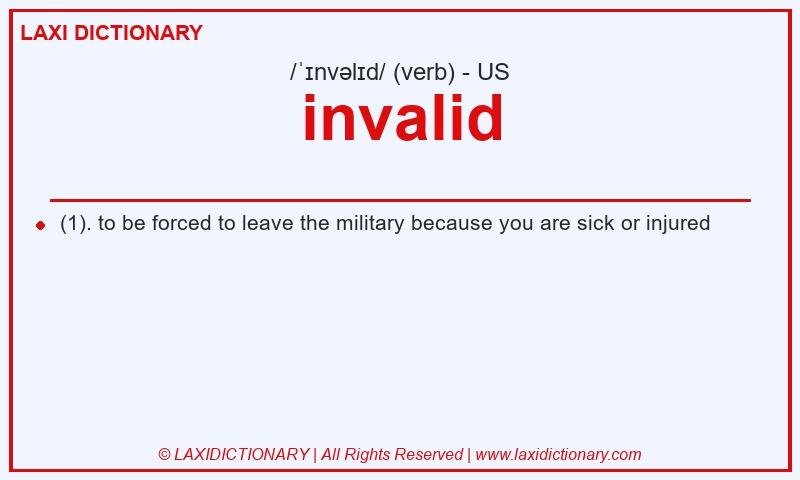 LAXI DICTIONARY

/ˈɪnvəlɪd/ (verb) - US

invalid

(1). to be forced to leave the military because you are sick or injured

© LAXIDICTIONARY | All Rights Reserved | www.laxidictionary.com